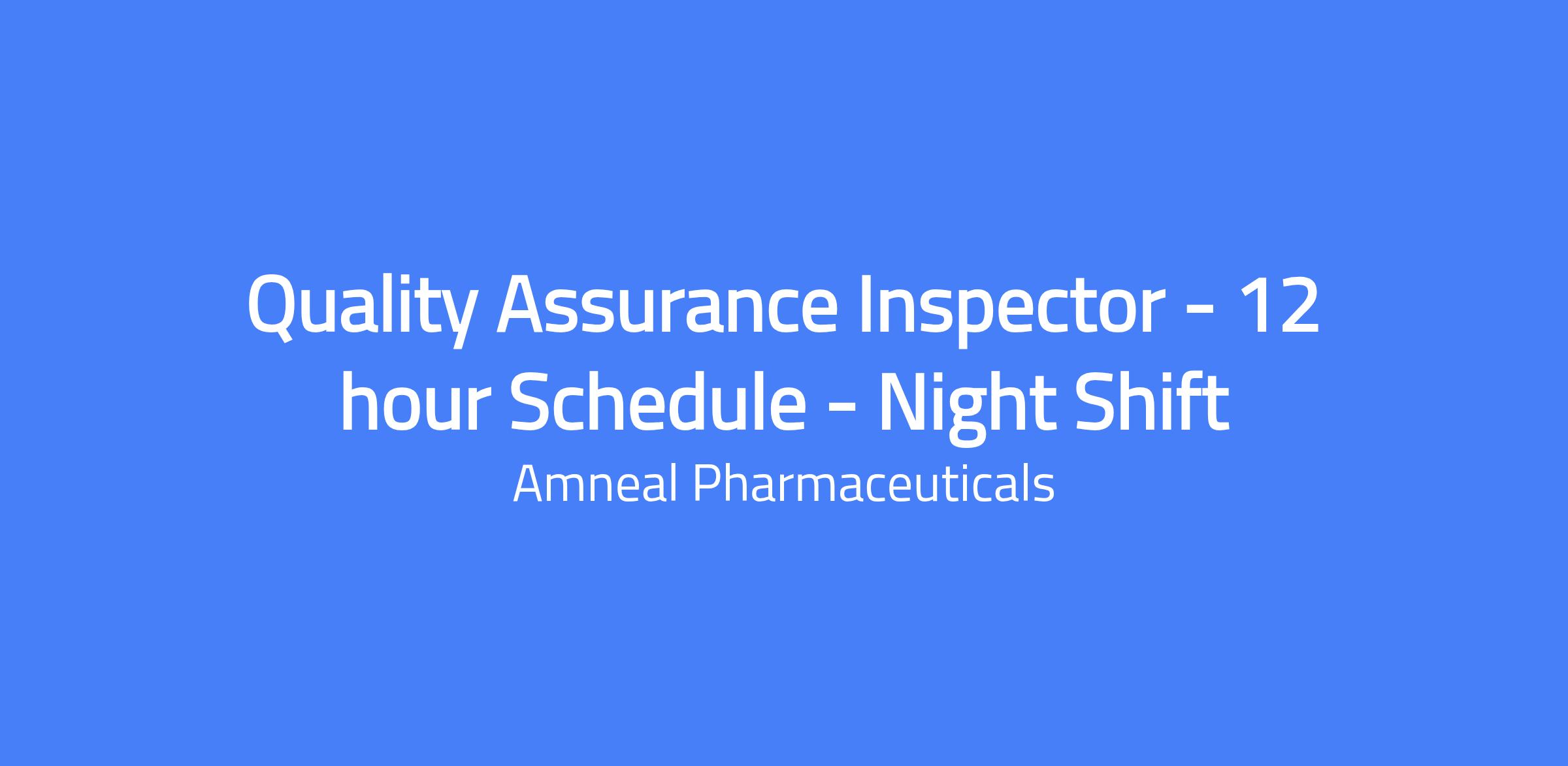 Quality Assurance Inspector - 12 hour Schedule - Night Shift

Amneal Pharmaceuticals